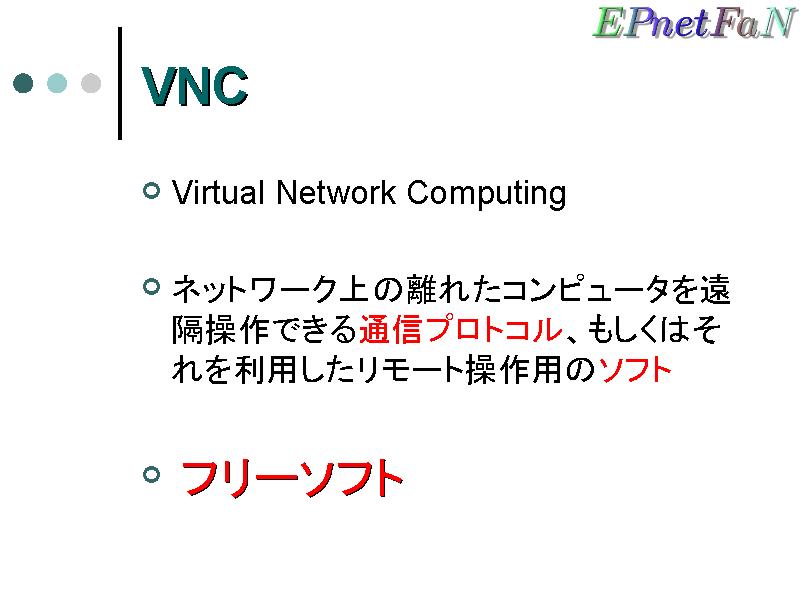 EPnetFaN

VNC

Virtual Network Computing

ネットワーク上の離れたコンピュータを遠隔操作できる通信プロトコル、もしくはそれを利用したリモート操作用のソフト

フリーソフト